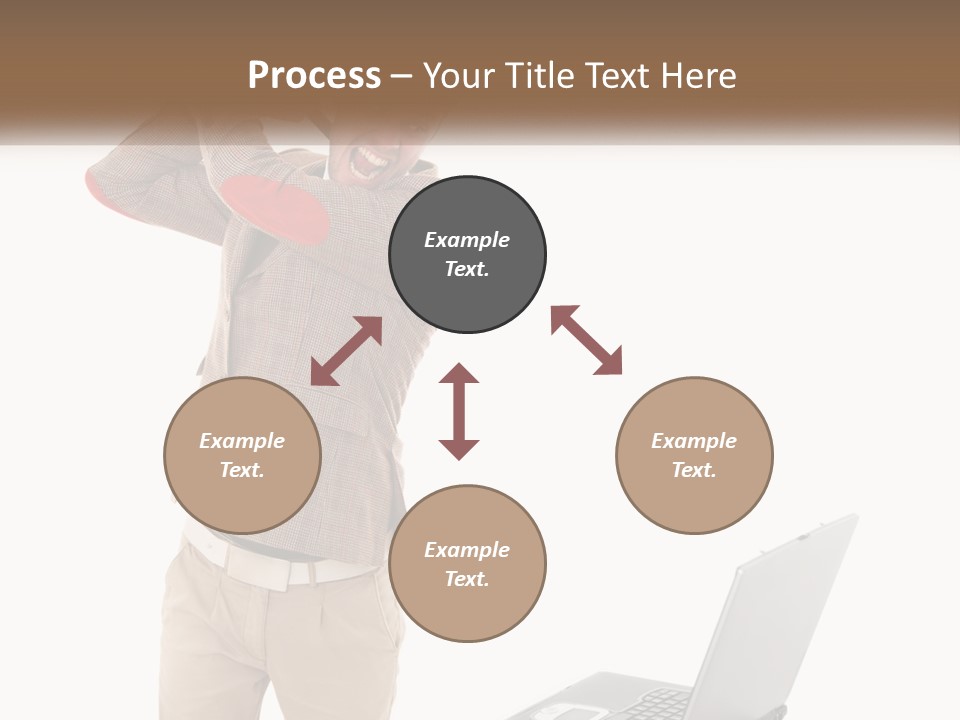 Process – Your Title Text Here

Example Text.

Example Text.

Example Text.

Example Text.